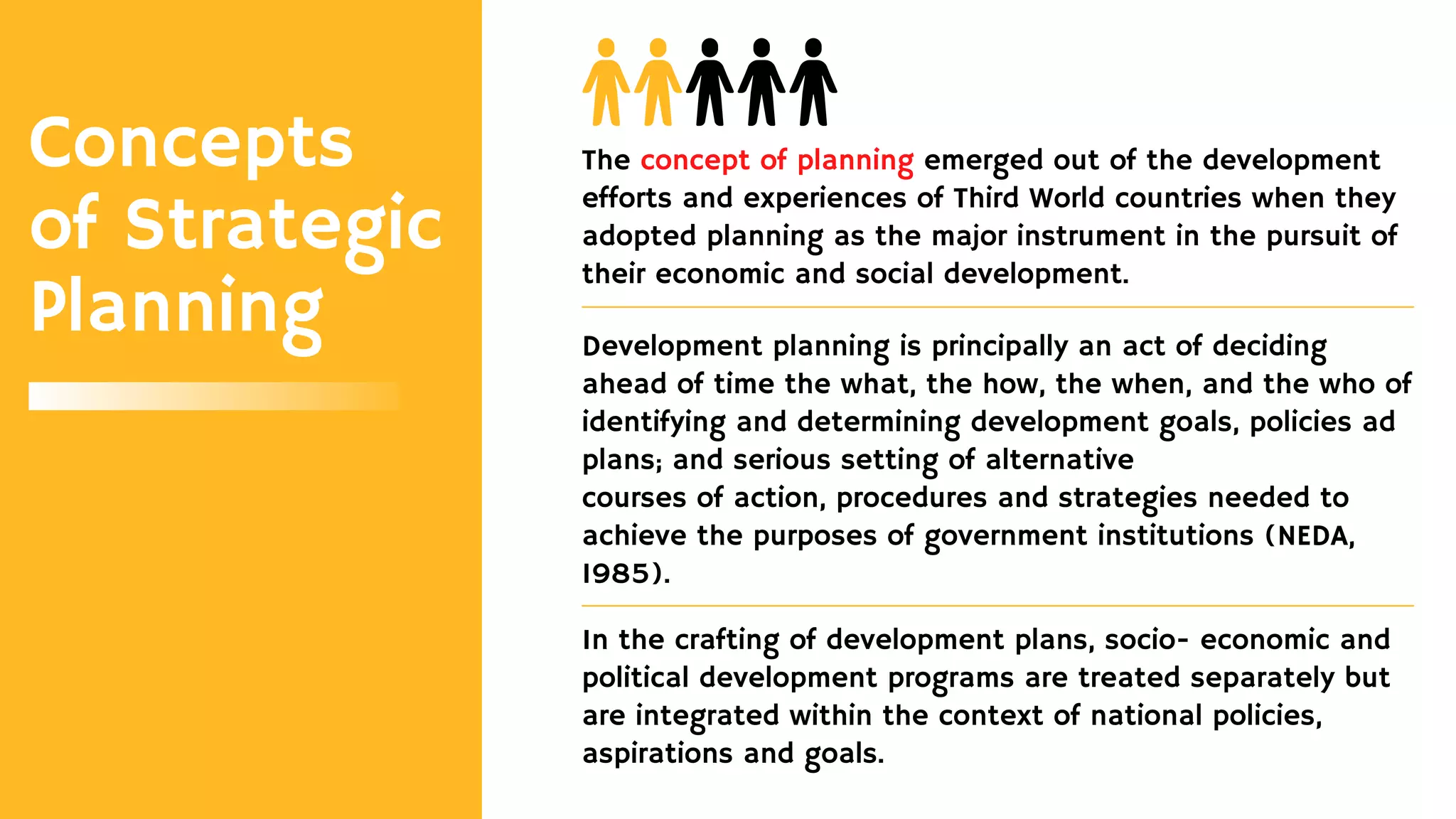 Concepts of Strategic Planning

The concept of planning emerged out of the development efforts and experiences of Third World countries when they adopted planning as the major instrument in the pursuit of their economic and social development.

Development planning is principally an act of deciding ahead of time the what, the how, the when, and the who of identifying and determining development goals, policies ad plans; and serious setting of alternative
courses of action, procedures and strategies needed to achieve the purposes of government institutions (NEDA, 1985).

In the crafting of development plans, socio- economic and political development programs are treated separately but are integrated within the context of national policies, aspirations and goals.